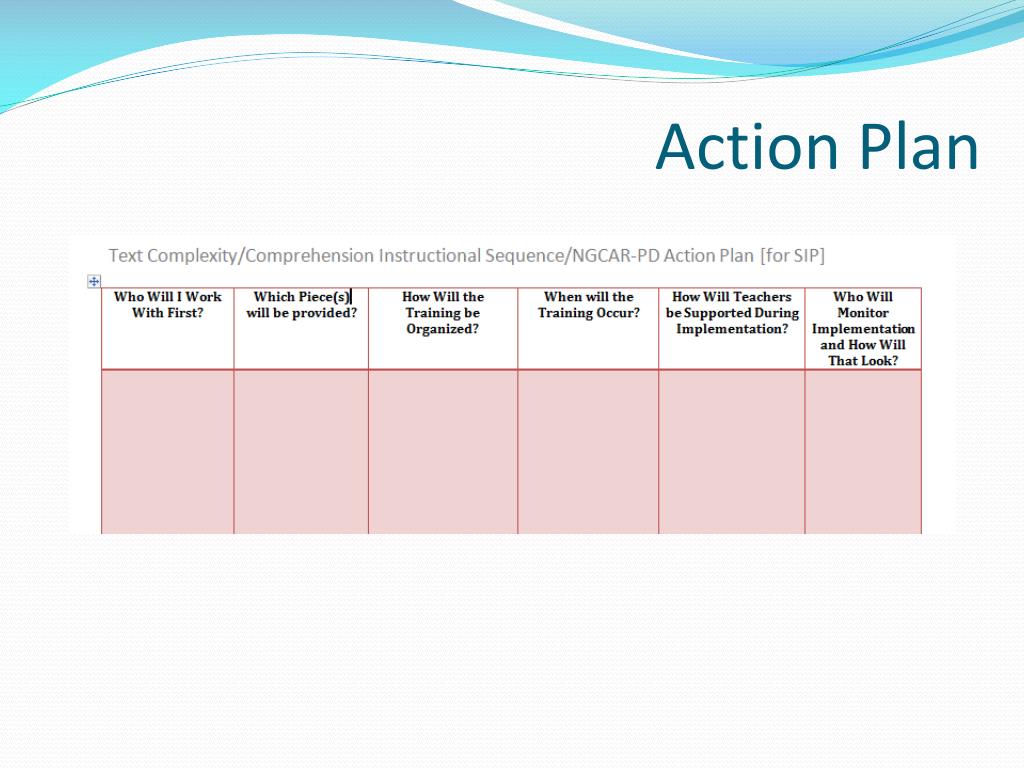 Action Plan

Text Complexity/Comprehension Instructional Sequence/NGCAR-PD Action Plan [for SIP]

| Who Will I Work With First? | Which Piece(s) will be provided? | How Will the Training be Organized? | When will the Training Occur? | How Will Teachers be Supported During Implementation? | Who Will Monitor Implementation and How Will That Look? |
|---|---|---|---|---|---|
| | | | | | |